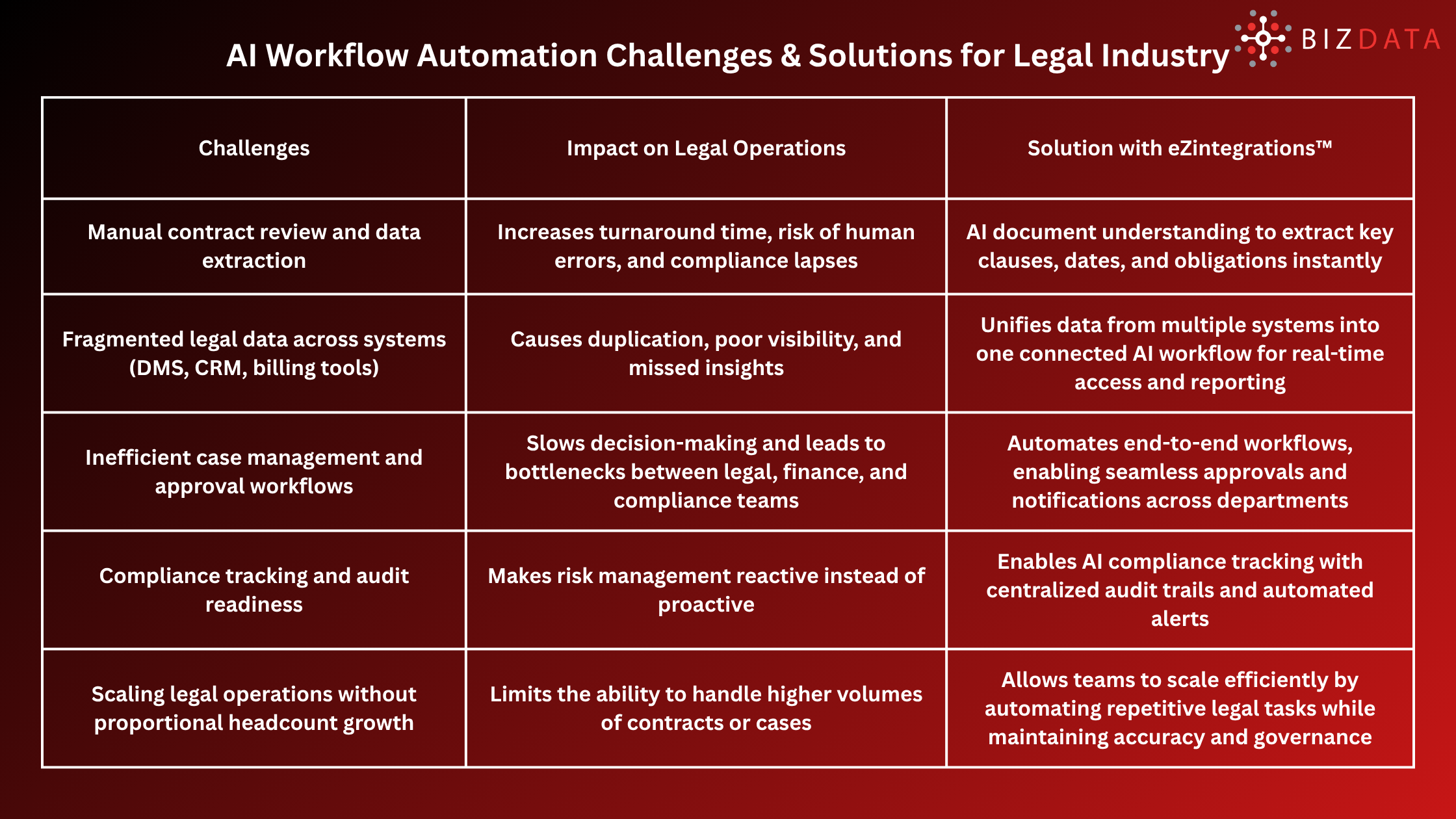 AI Workflow Automation Challenges & Solutions for Legal Industry

BIZDATA

| Challenges | Impact on Legal Operations | Solution with eZintegrations™ |
|---|---|---|
| Manual contract review and data extraction | Increases turnaround time, risk of human errors, and compliance lapses | AI document understanding to extract key clauses, dates, and obligations instantly |
| Fragmented legal data across systems (DMS, CRM, billing tools) | Causes duplication, poor visibility, and missed insights | Unifies data from multiple systems into one connected AI workflow for real-time access and reporting |
| Inefficient case management and approval workflows | Slows decision-making and leads to bottlenecks between legal, finance, and compliance teams | Automates end-to-end workflows, enabling seamless approvals and notifications across departments |
| Compliance tracking and audit readiness | Makes risk management reactive instead of proactive | Enables AI compliance tracking with centralized audit trails and automated alerts |
| Scaling legal operations without proportional headcount growth | Limits the ability to handle higher volumes of contracts or cases | Allows teams to scale efficiently by automating repetitive legal tasks while maintaining accuracy and governance |